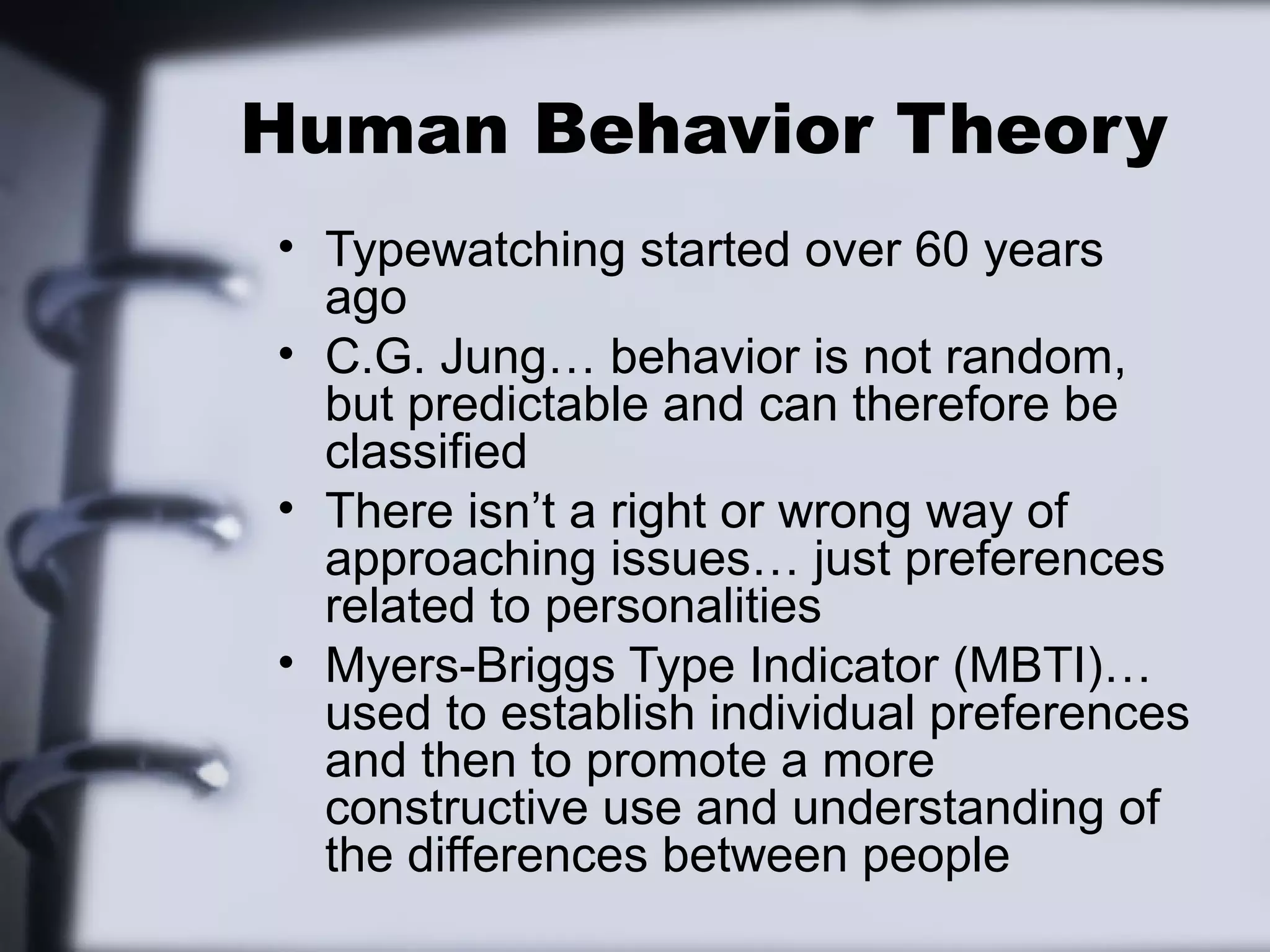 Human Behavior Theory

• Typewatching started over 60 years ago
• C.G. Jung… behavior is not random, but predictable and can therefore be classified
• There isn’t a right or wrong way of approaching issues… just preferences related to personalities
• Myers-Briggs Type Indicator (MBTI)… used to establish individual preferences and then to promote a more constructive use and understanding of the differences between people